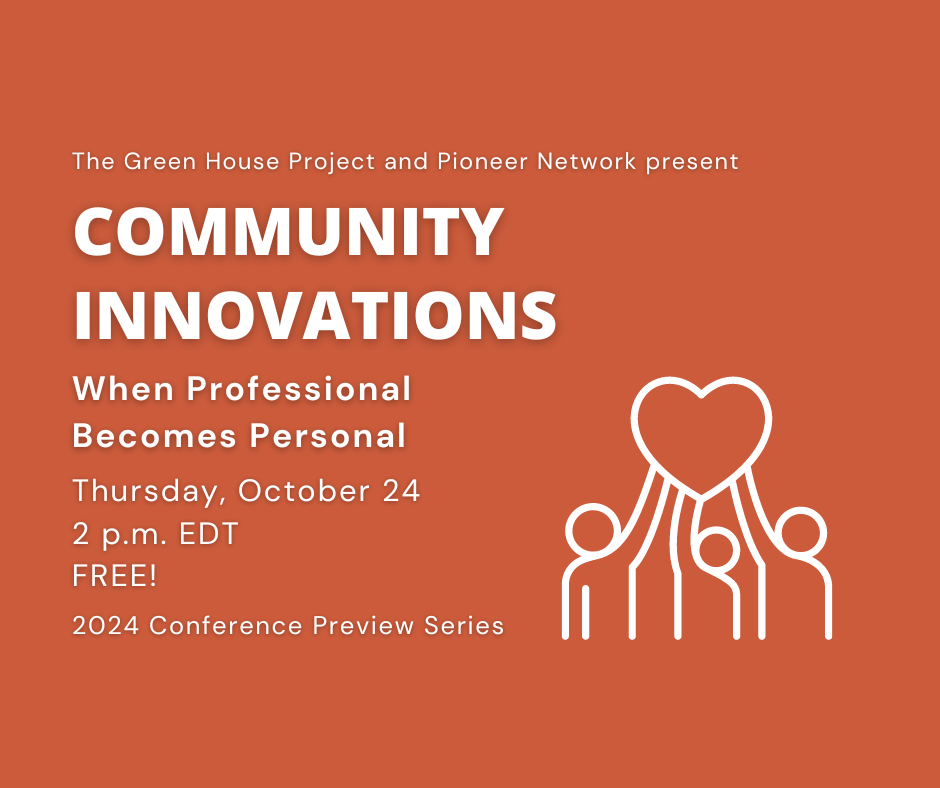 The Green House Project and Pioneer Network present

COMMUNITY INNOVATIONS

When Professional Becomes Personal

Thursday, October 24
2 p.m. EDT
FREE!

2024 Conference Preview Series